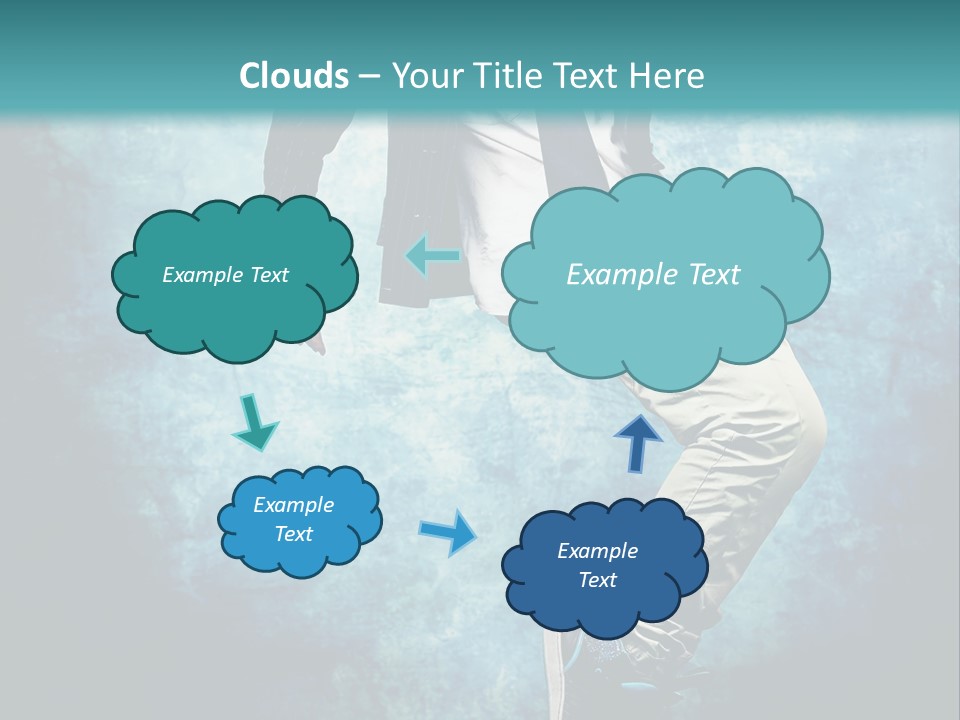 Clouds – Your Title Text Here

Example Text

Example Text

Example Text

Example Text